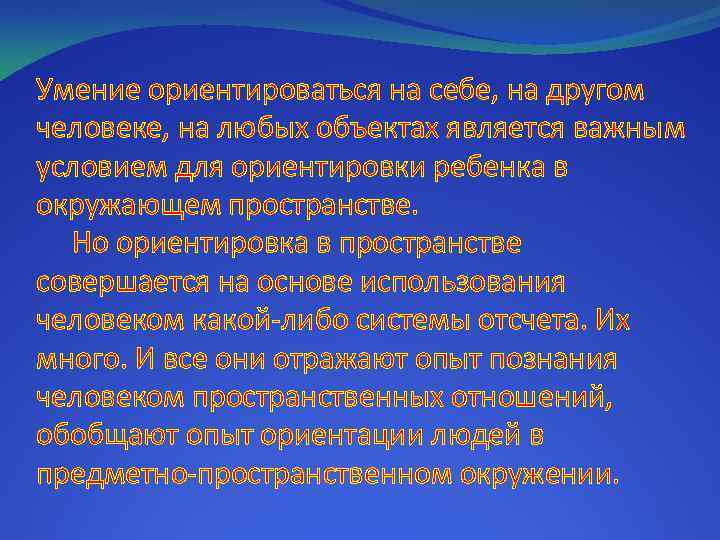 Умение ориентироваться на себе, на другом человеке, на любых объектах является важным условием для ориентировки ребенка в окружающем пространстве.

Но ориентировка в пространстве совершается на основе использования человеком какой-либо системы отсчета. Их много. И все они отражают опыт познания человеком пространственных отношений, обобщают опыт ориентации людей в предметно-пространственном окружении.